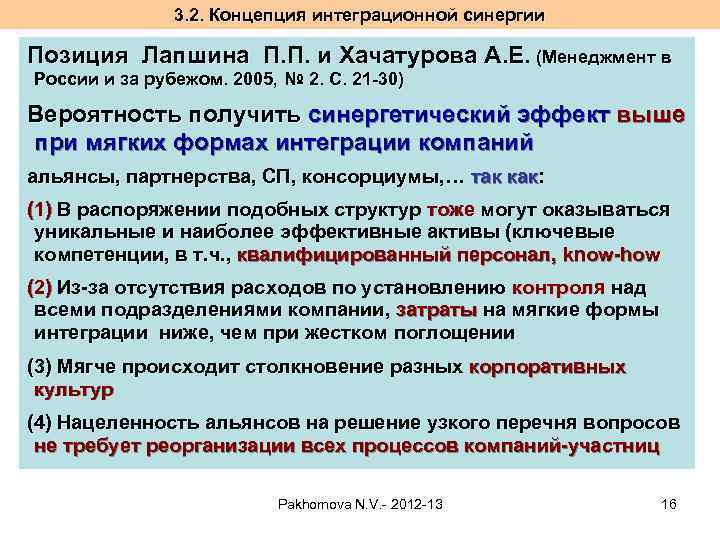 3.2. Концепция интеграционной синергии

Позиция Лапшина П.П. и Хачатурова А.Е. (Менеджмент в России и за рубежом. 2005, № 2. С. 21-30)

Вероятность получить синергетический эффект выше при мягких формах интеграции компаний

альянсы, партнерства, СП, консорциумы,… так как:

(1) В распоряжении подобных структур тоже могут оказываться уникальные и наиболее эффективные активы (ключевые компетенции, в т.ч., квалифицированный персонал, know-how

(2) Из-за отсутствия расходов по установлению контроля над всеми подразделениями компании, затраты на мягкие формы интеграции ниже, чем при жестком поглощении

(3) Мягче происходит столкновение разных корпоративных культур

(4) Нацеленность альянсов на решение узкого перечня вопросов не требует реорганизации всех процессов компаний-участниц

Pakhomova N.V.- 2012-13

16